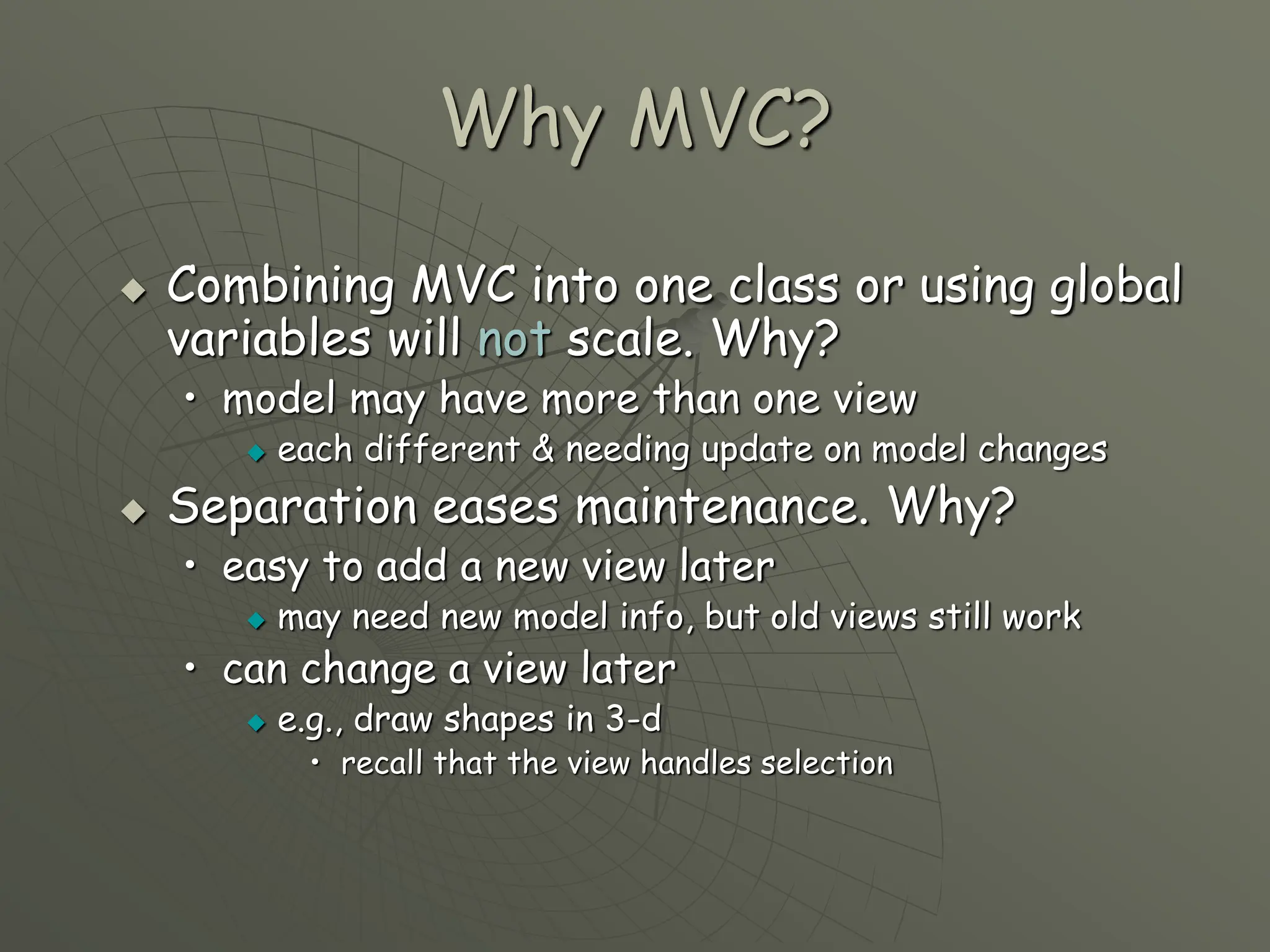 Why MVC?

◆ Combining MVC into one class or using global variables will not scale. Why?
• model may have more than one view
◆ each different & needing update on model changes
◆ Separation eases maintenance. Why?
• easy to add a new view later
◆ may need new model info, but old views still work
• can change a view later
◆ e.g., draw shapes in 3-d
• recall that the view handles selection